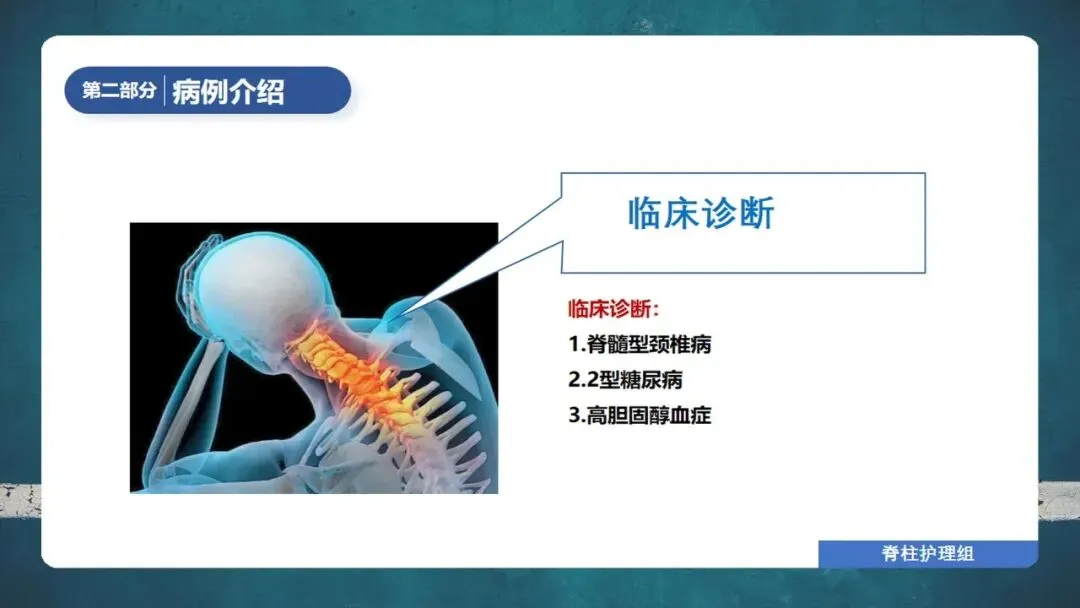 第二部分 病例介绍

临床诊断

临床诊断：
1.脊髓型颈椎病
2.2型糖尿病
3.高胆固醇血症

脊柱护理组